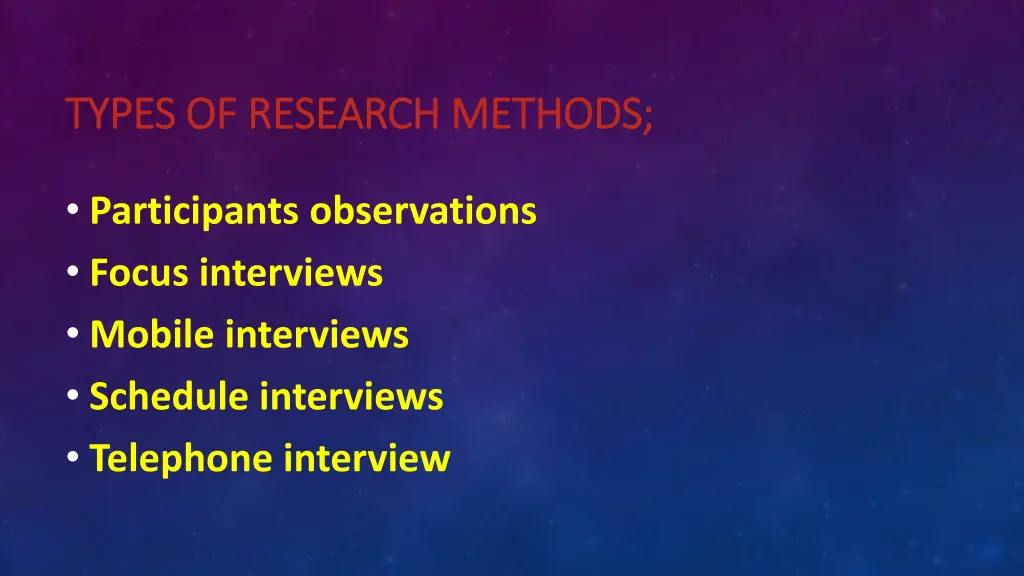 TYPES OF RESEARCH METHODS;

• Participants observations
• Focus interviews
• Mobile interviews
• Schedule interviews
• Telephone interview